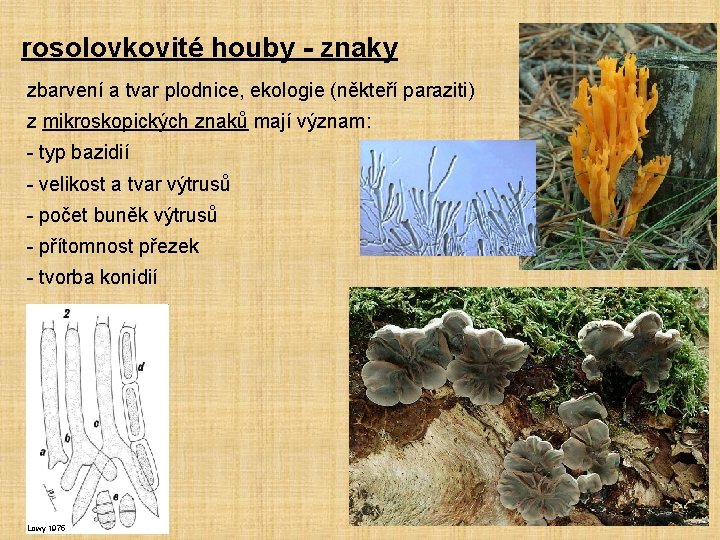 rosolovkovité houby - znaky

zbarvení a tvar plodnice, ekologie (někteří paraziti)

z mikroskopických znaků mají význam:

- typ bazidií
- velikost a tvar výtrusů
- počet buněk výtrusů
- přítomnost přezek
- tvorba konidií

2

a

b

c

d

e

Lowy 1976